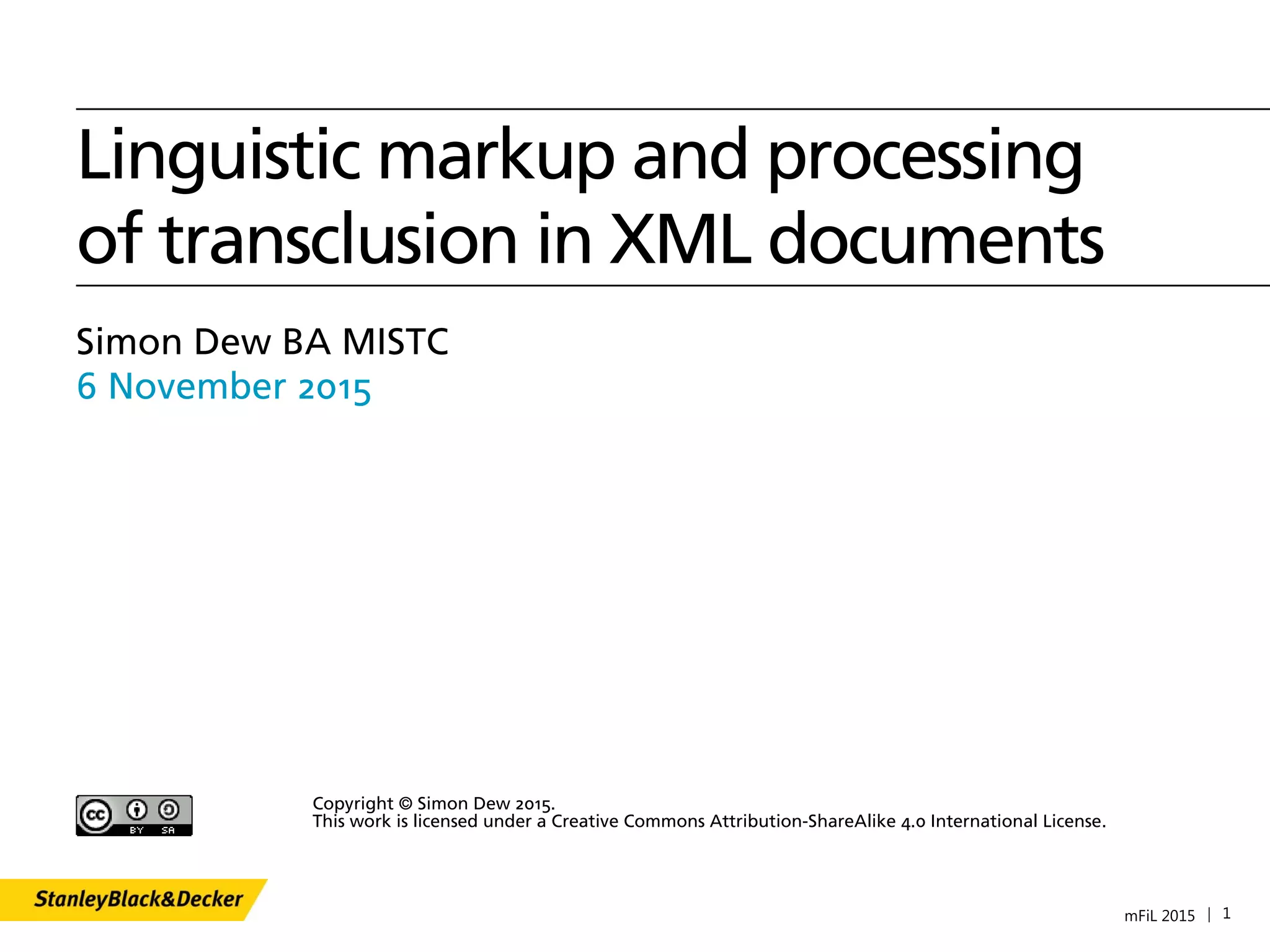 Linguistic markup and processing of transclusion in XML documents

Simon Dew BA MISTC
6 November 2015

cc BY SA

Copyright © Simon Dew 2015.
This work is licensed under a Creative Commons Attribution-ShareAlike 4.0 International License.

StanleyBlack&Decker

mFiL 2015 | 1